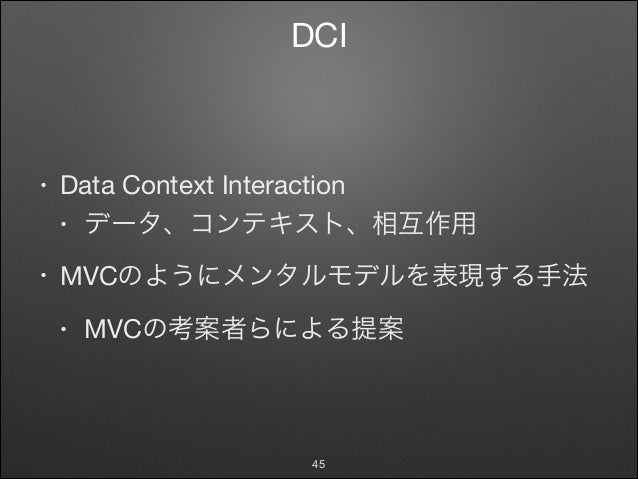 DCI

• Data Context Interaction

• データ、コンテキスト、相互作用

• MVCのようにメンタルモデルを表現する手法

• MVCの考案者らによる提案

45